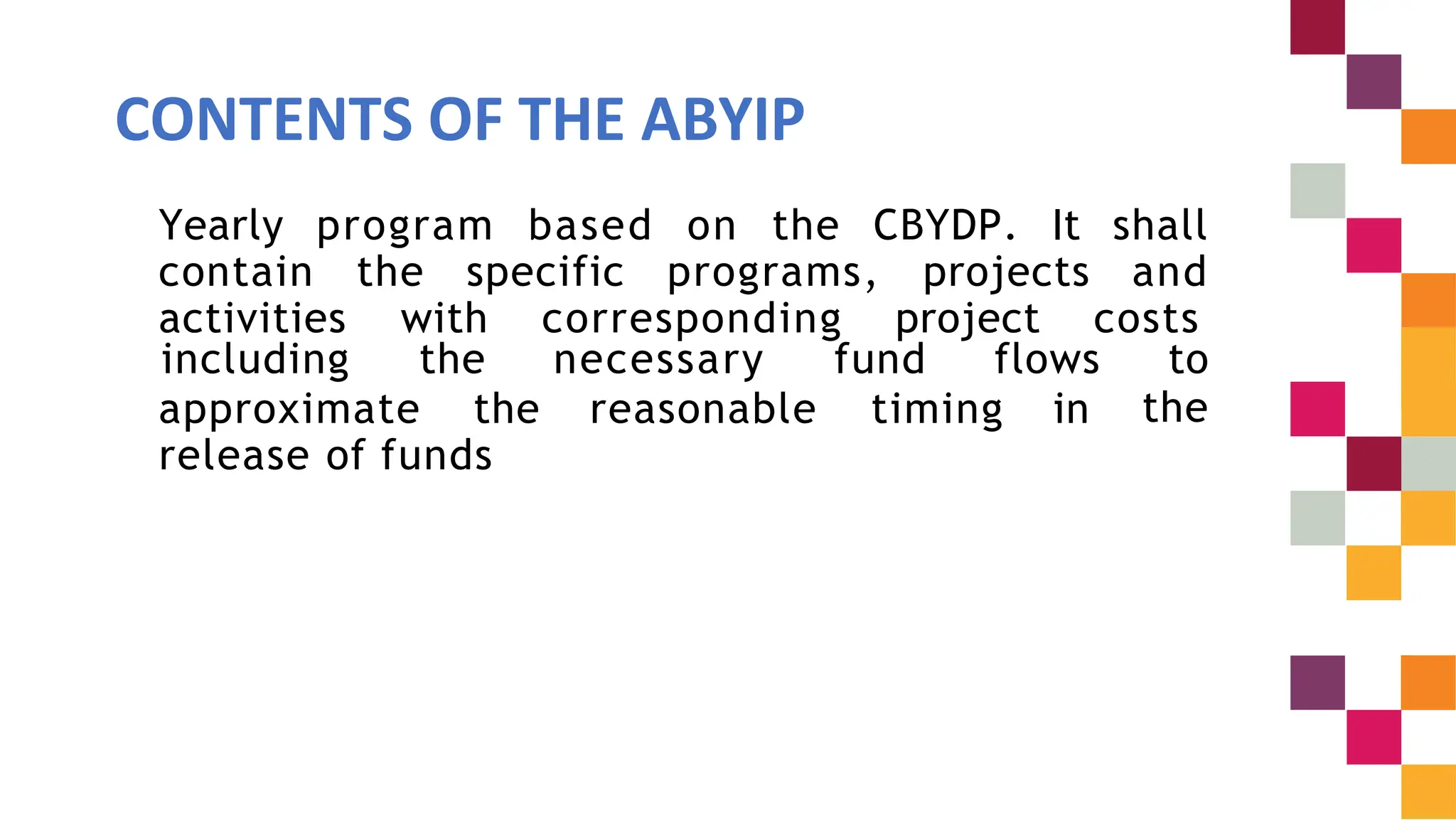 CONTENTS OF THE ABYIP

Yearly program based on the CBYDP. It shall contain the specific programs, projects and activities with corresponding project costs including the necessary fund flows to approximate the reasonable timing in the release of funds